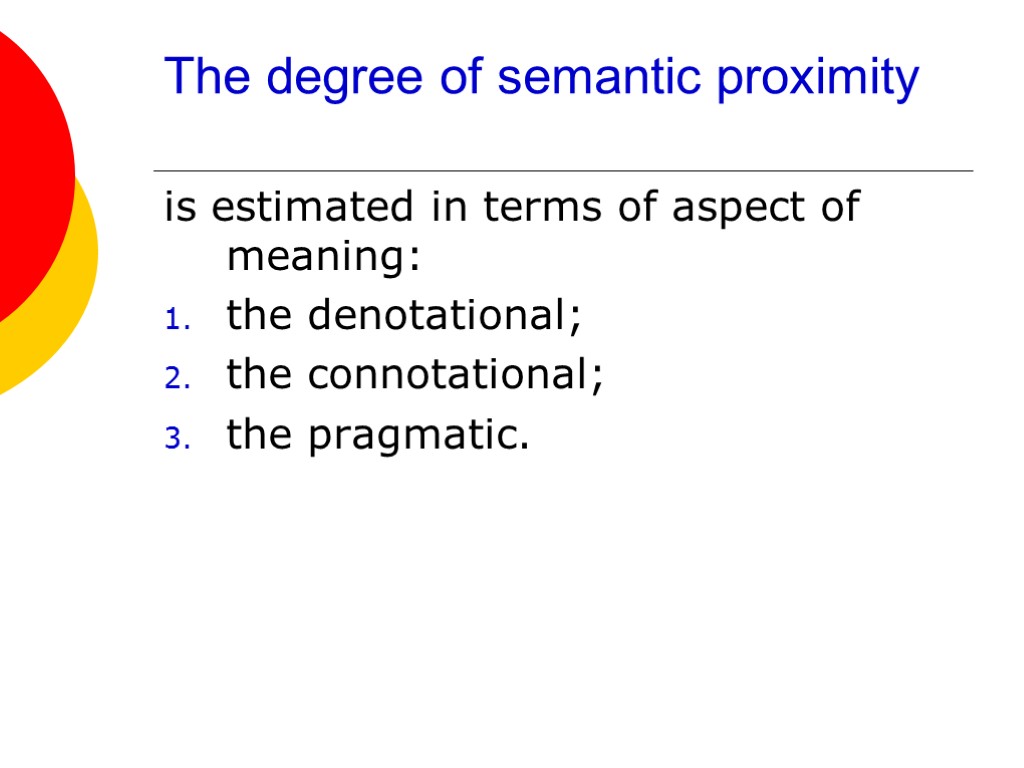 The degree of semantic proximity

is estimated in terms of aspect of meaning:
1. the denotational;
2. the connotational;
3. the pragmatic.